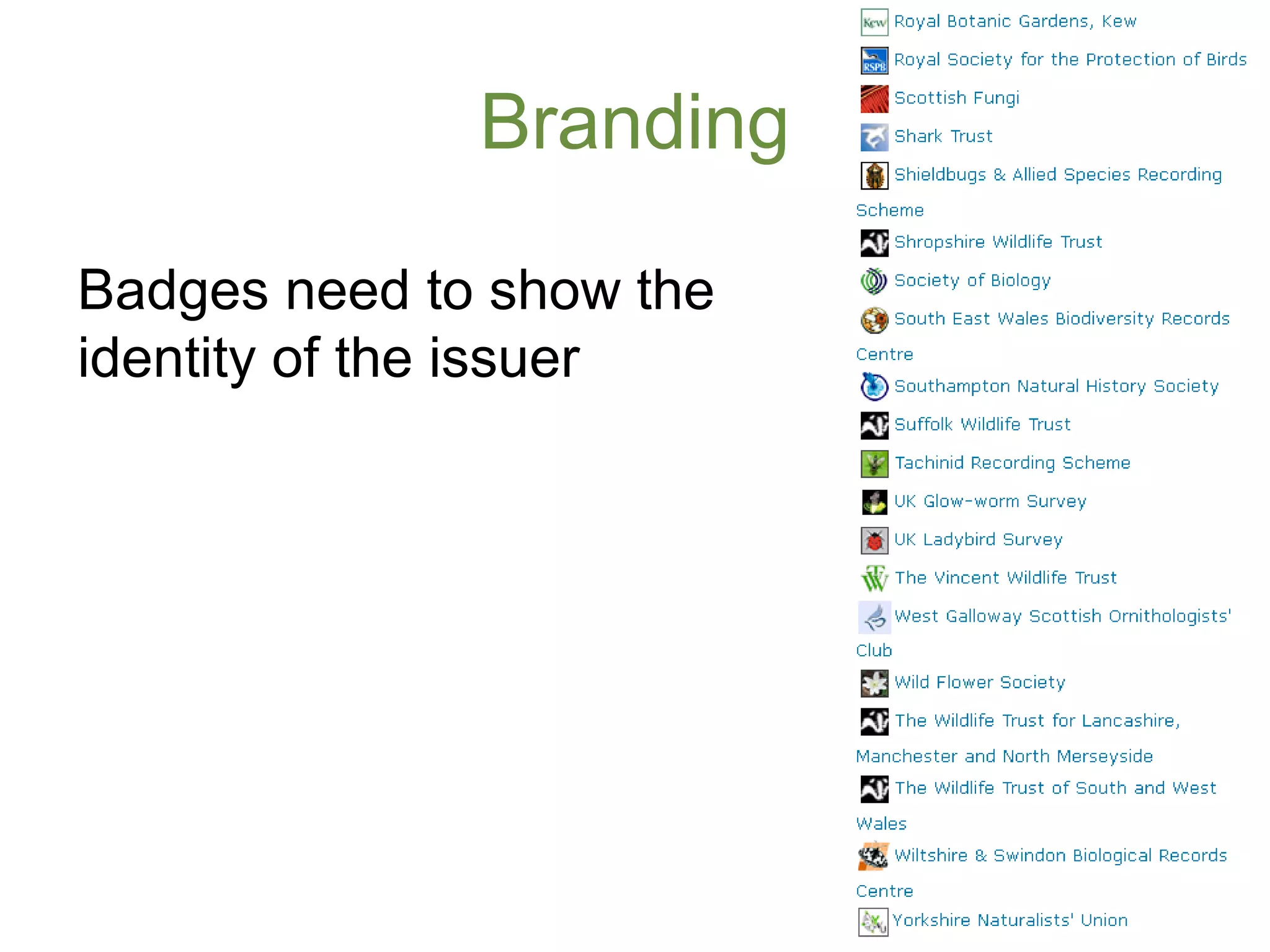 Branding

Badges need to show the identity of the issuer

Kew Royal Botanic Gardens, Kew
RSPB Royal Society for the Protection of Birds
Scottish Fungi
Shark Trust
Shieldbugs & Allied Species Recording Scheme
Shropshire Wildlife Trust
Society of Biology
South East Wales Biodiversity Records Centre
Southampton Natural History Society
Suffolk Wildlife Trust
Tachinid Recording Scheme
UK Glow-worm Survey
UK Ladybird Survey
The Vincent Wildlife Trust
West Galloway Scottish Ornithologists' Club
Wild Flower Society
The Wildlife Trust for Lancashire, Manchester and North Merseyside
The Wildlife Trust of South and West Wales
Wiltshire & Swindon Biological Records Centre
Yorkshire Naturalists' Union